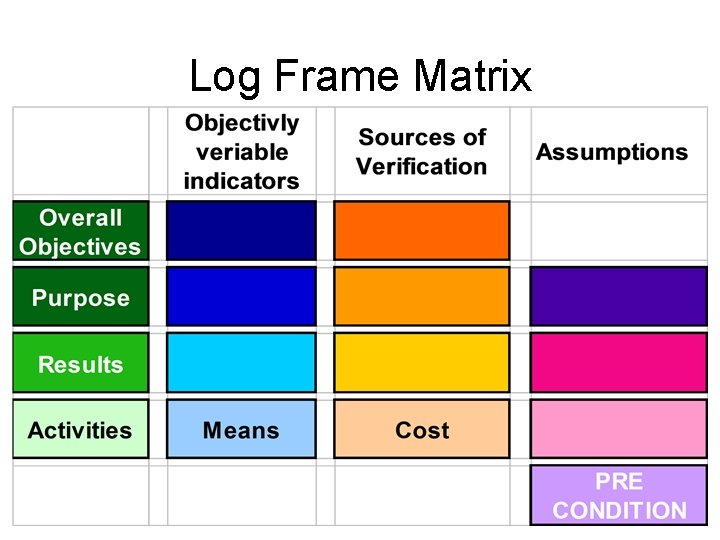 Log Frame Matrix

|  | Objectivly veriable indicators | Sources of Verification | Assumptions |
|---|---|---|---|
| Overall Objectives |  |  |  |
| Purpose |  |  |  |
| Results |  |  |  |
| Activities | Means | Cost |  |
|  |  |  | PRE CONDITION |